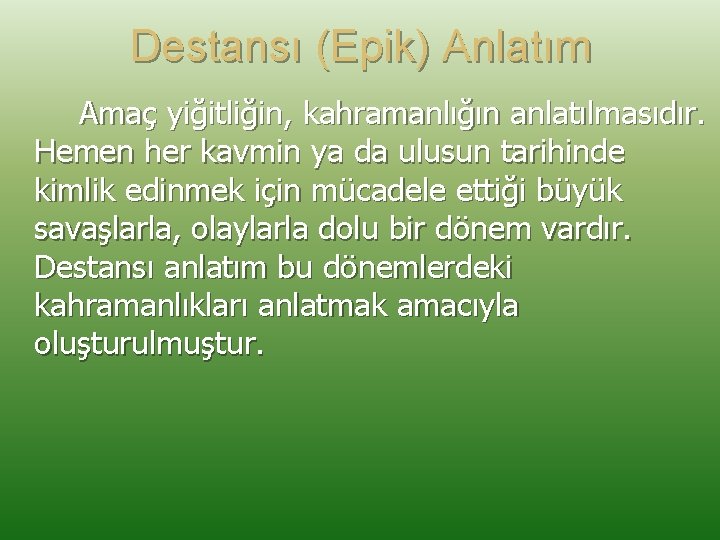 Destansı (Epik) Anlatım

Amaç yiğitliğin, kahramanlığın anlatılmasıdır. Hemen her kavmin ya da ulusun tarihinde kimlik edinmek için mücadele ettiği büyük savaşlarla, olaylarla dolu bir dönem vardır. Destansı anlatım bu dönemlerdeki kahramanlıkları anlatmak amacıyla oluşturulmuştur.